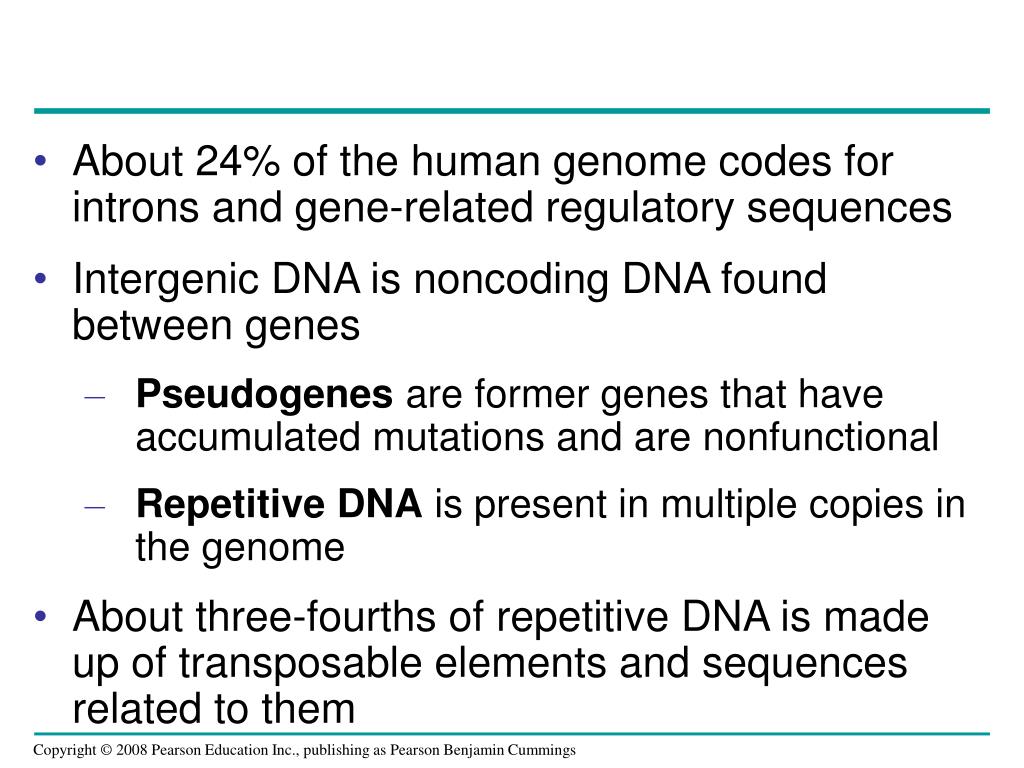 • About 24% of the human genome codes for introns and gene-related regulatory sequences

• Intergenic DNA is noncoding DNA found between genes

– **Pseudogenes** are former genes that have accumulated mutations and are nonfunctional

– **Repetitive DNA** is present in multiple copies in the genome

• About three-fourths of repetitive DNA is made up of transposable elements and sequences related to them

Copyright © 2008 Pearson Education Inc., publishing as Pearson Benjamin Cummings